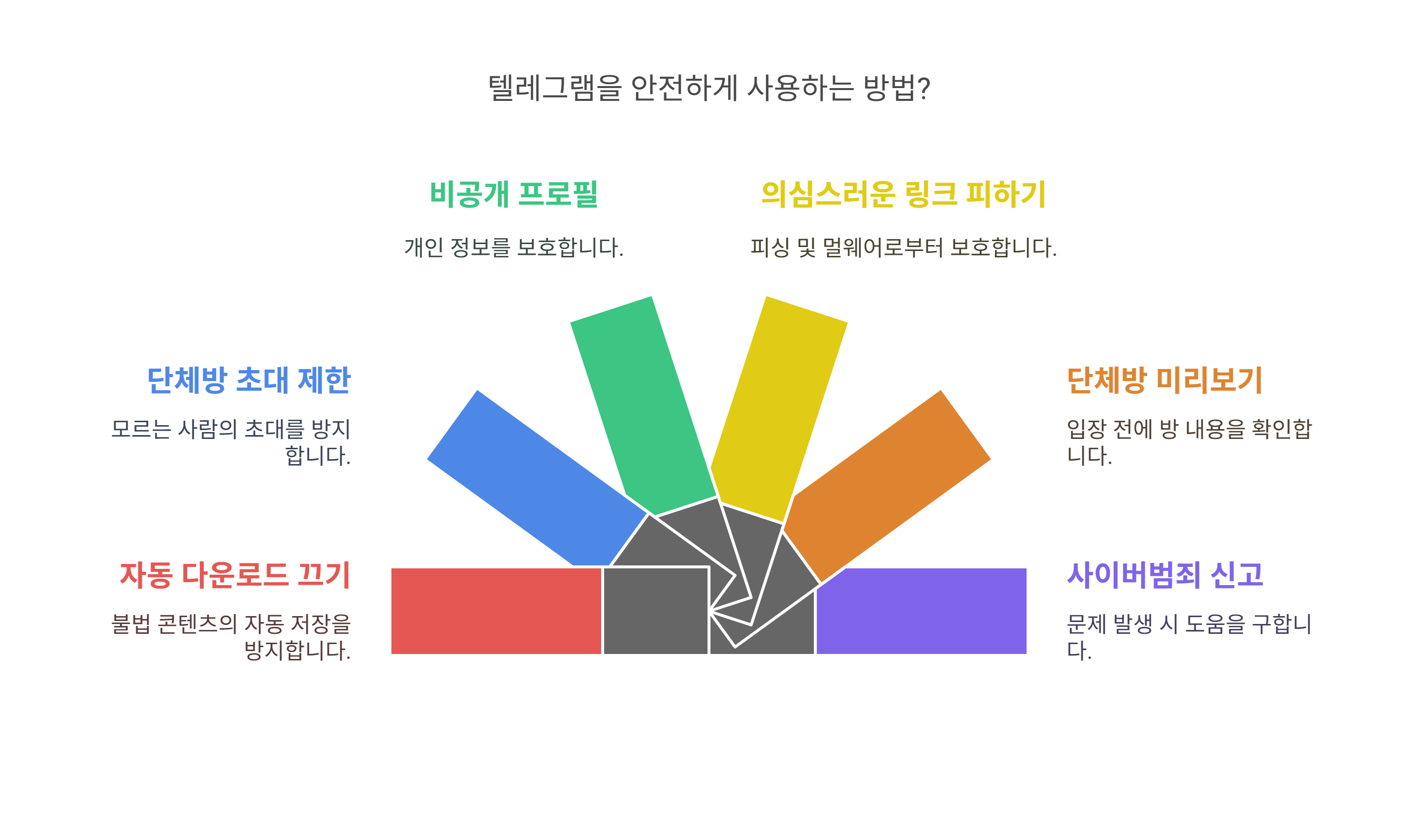 텔레그램을 안전하게 사용하는 방법?

비공개 프로필

개인 정보를 보호합니다.

의심스러운 링크 피하기

피싱 및 멀웨어로부터 보호합니다.

단체방 초대 제한

모르는 사람의 초대를 방지합니다.

단체방 미리보기

입장 전에 방 내용을 확인합니다.

자동 다운로드 끄기

불법 콘텐츠의 자동 저장을 방지합니다.

사이버범죄 신고

문제 발생 시 도움을 구합니다.